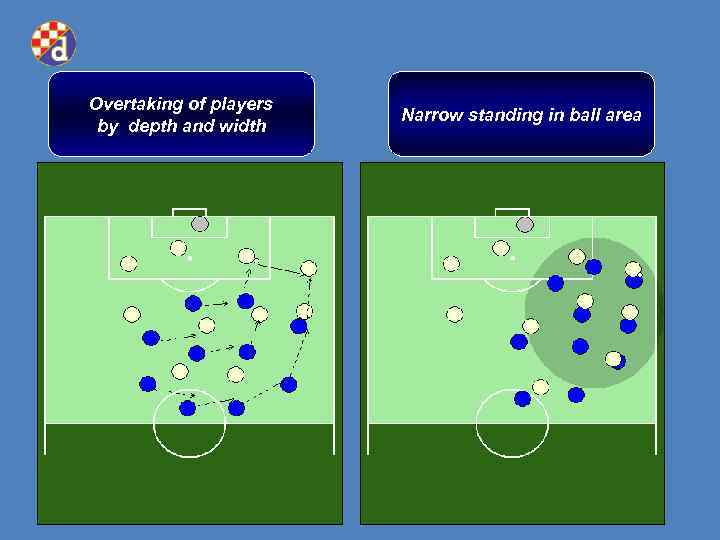 d

Overtaking of players by depth and width

Narrow standing in ball area